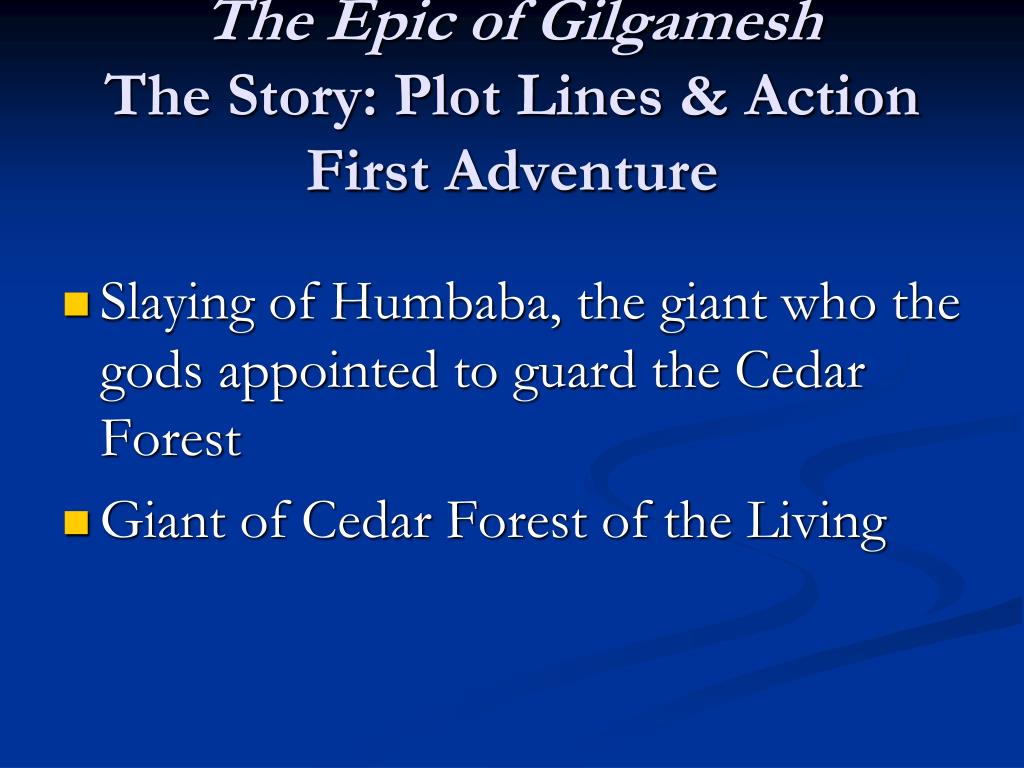 The Epic of Gilgamesh
The Story: Plot Lines & Action
First Adventure

Slaying of Humbaba, the giant who the gods appointed to guard the Cedar Forest

Giant of Cedar Forest of the Living